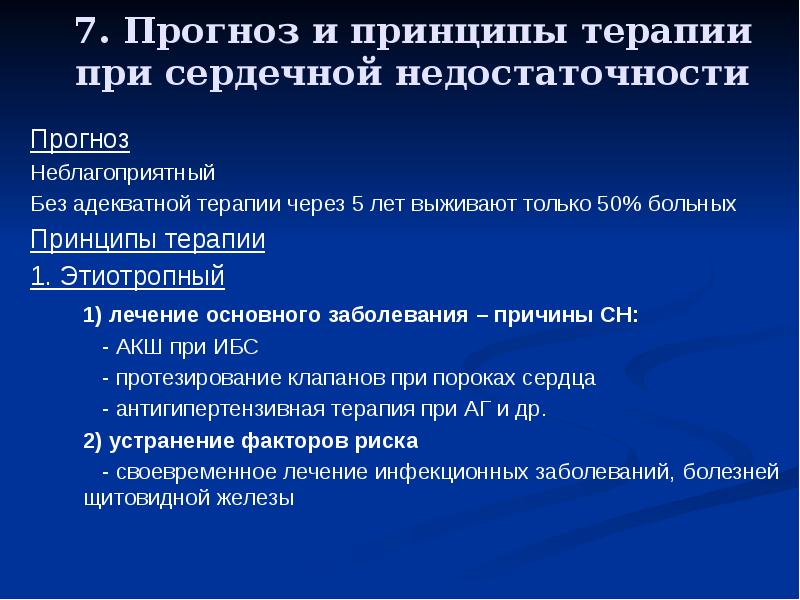 7. Прогноз и принципы терапии при сердечной недостаточности

Прогноз

Неблагоприятный

Без адекватной терапии через 5 лет выживают только 50% больных

Принципы терапии

1. Этиотропный

1) лечение основного заболевания – причины СН:

- АКШ при ИБС

- протезирование клапанов при пороках сердца

- антигипертензивная терапия при АГ и др.

2) устранение факторов риска

- своевременное лечение инфекционных заболеваний, болезней щитовидной железы